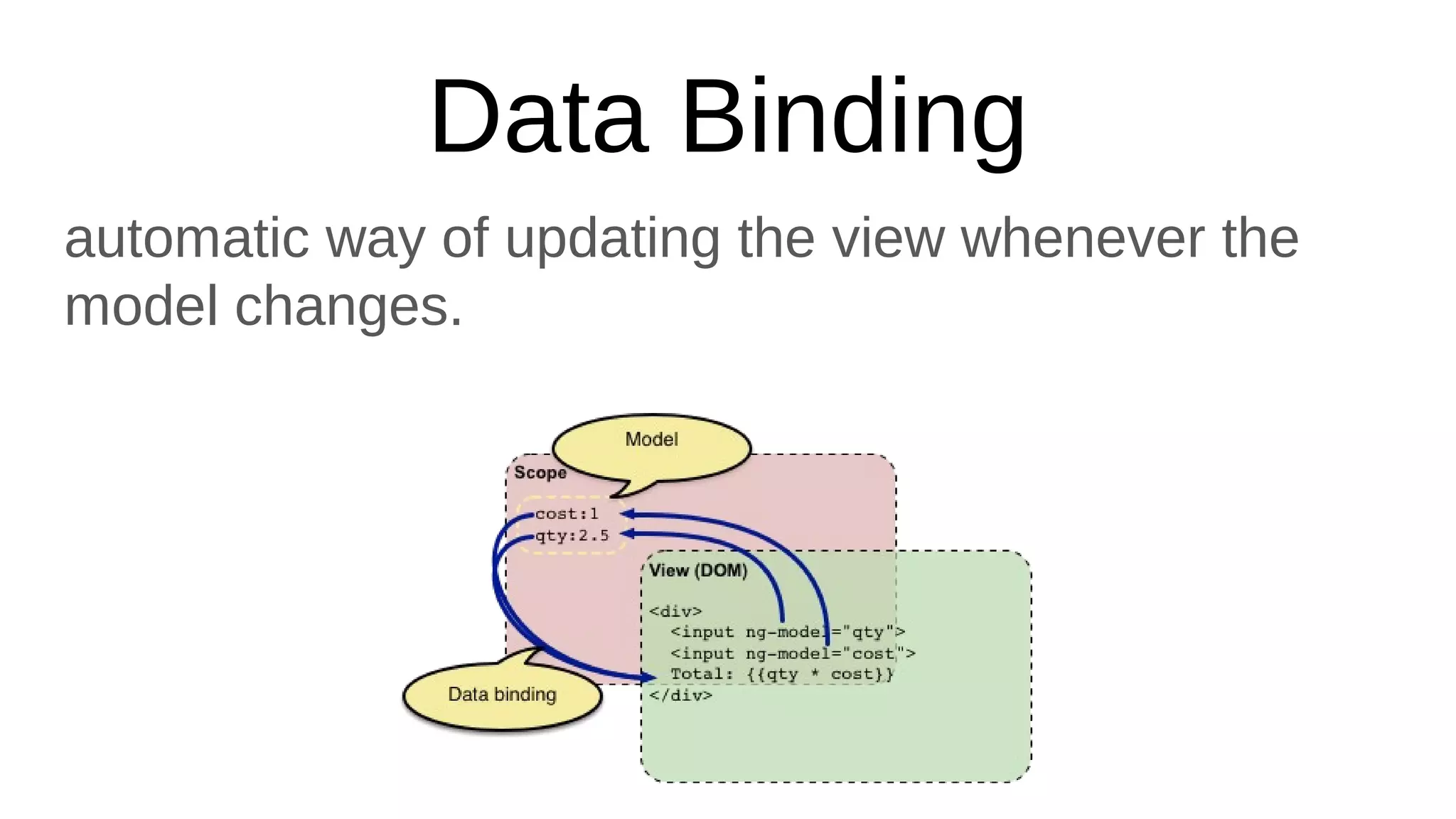 Data Binding

automatic way of updating the view whenever the model changes.

Model

Scope

cost:1
qty:2.5

View (DOM)

<div>
<input ng-model="qty">
<input ng-model="cost">
Total: {{qty * cost}}
</div>

Data binding